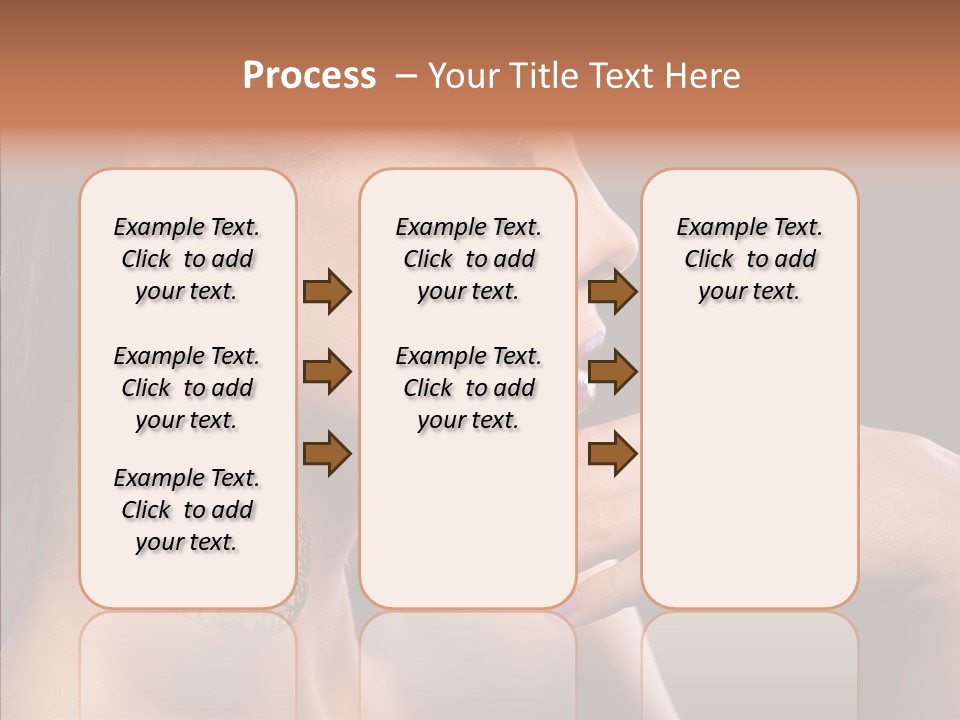 Process – Your Title Text Here

Example Text. Click to add your text.

Example Text. Click to add your text.

Example Text. Click to add your text.

Example Text. Click to add your text.

Example Text. Click to add your text.

Example Text. Click to add your text.